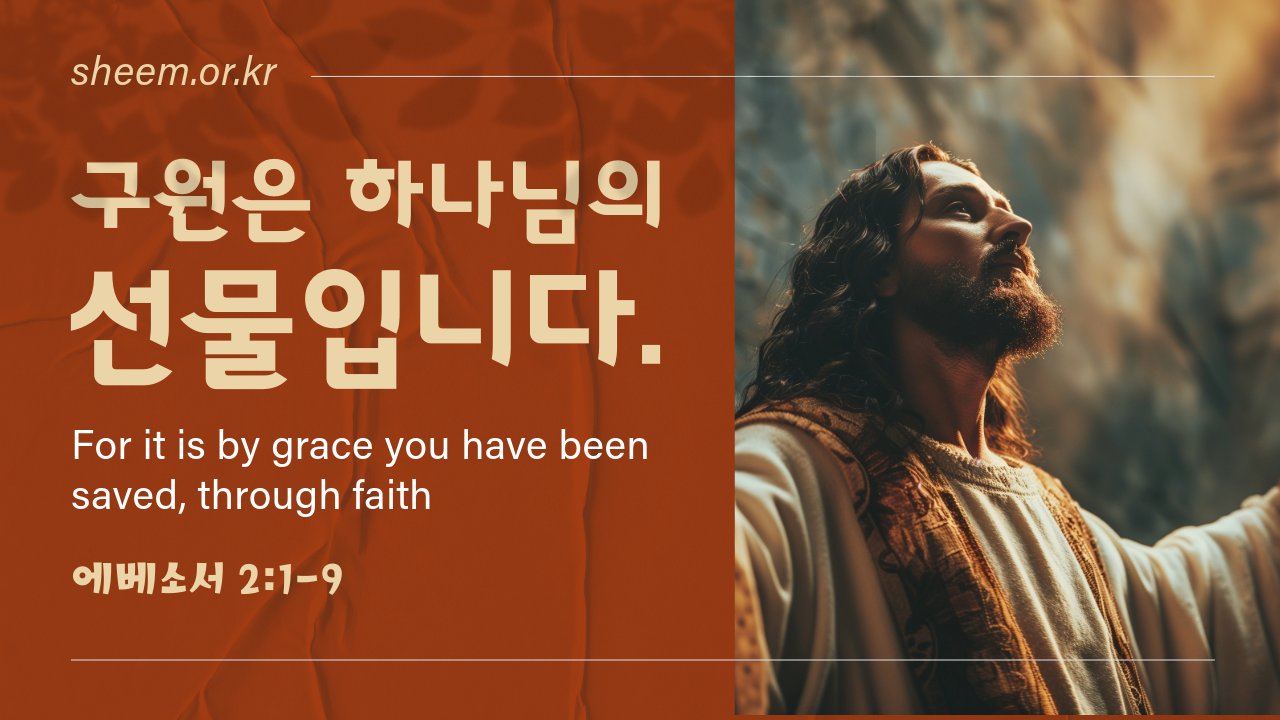 sheem.or.kr

구원은 하나님의 선물입니다.

For it is by grace you have been saved, through faith

에베소서 2:1-9